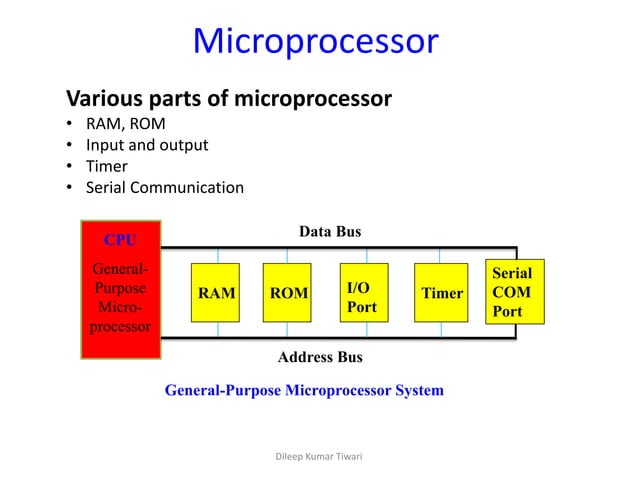 Microprocessor

Various parts of microprocessor
• RAM, ROM
• Input and output
• Timer
• Serial Communication

CPU
General-Purpose Micro-processor

Data Bus

RAM
ROM
I/O Port
Timer
Serial COM Port

Address Bus

General-Purpose Microprocessor System

Dileep Kumar Tiwari